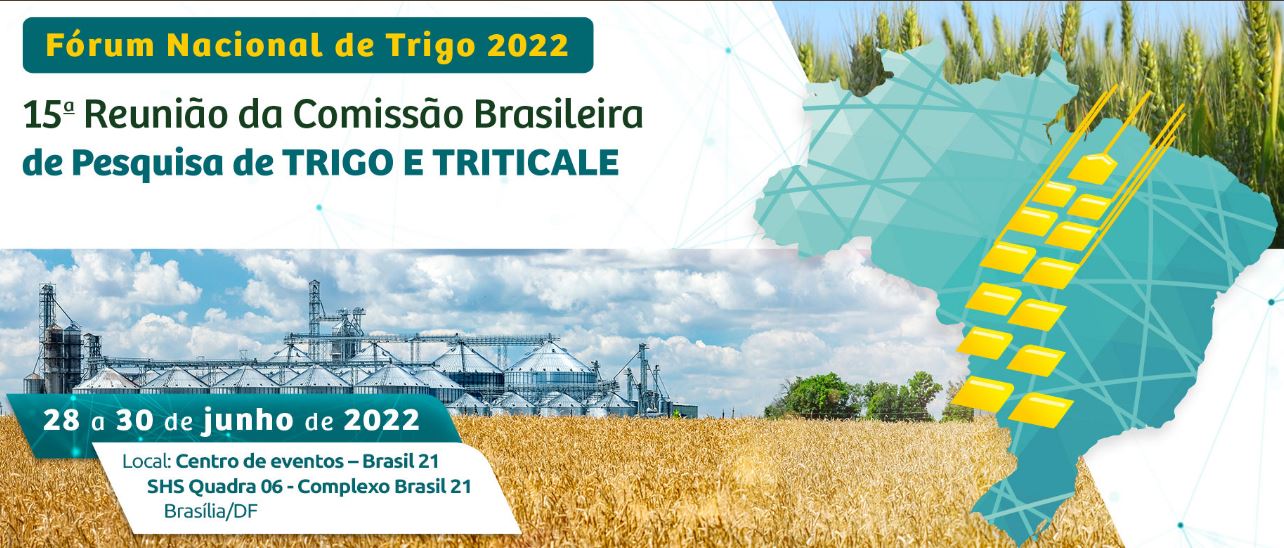 Fórum Nacional de Trigo 2022

15ª Reunião da Comissão Brasileira de Pesquisa de TRIGO E TRITICALE

28 a 30 de junho de 2022

Local: Centro de eventos – Brasil 21
SHS Quadra 06 - Complexo Brasil 21
Brasília/DF